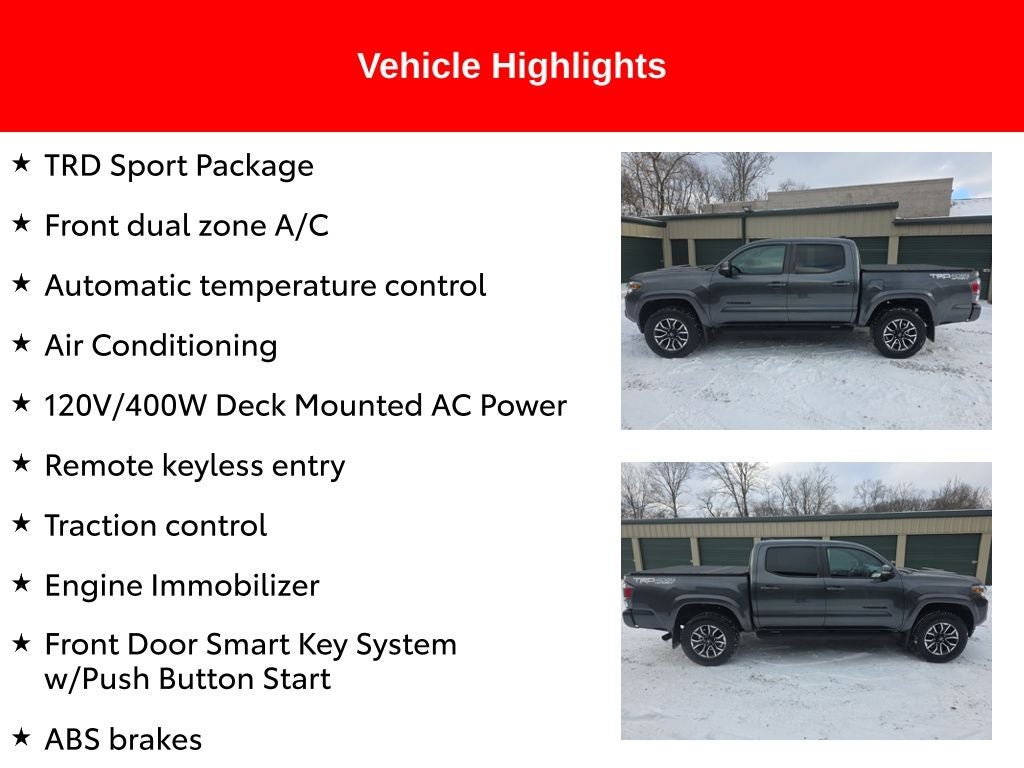 Vehicle Highlights

★ TRD Sport Package

★ Front dual zone A/C

★ Automatic temperature control

★ Air Conditioning

★ 120V/400W Deck Mounted AC Power

★ Remote keyless entry

★ Traction control

★ Engine Immobilizer

★ Front Door Smart Key System w/Push Button Start

★ ABS brakes